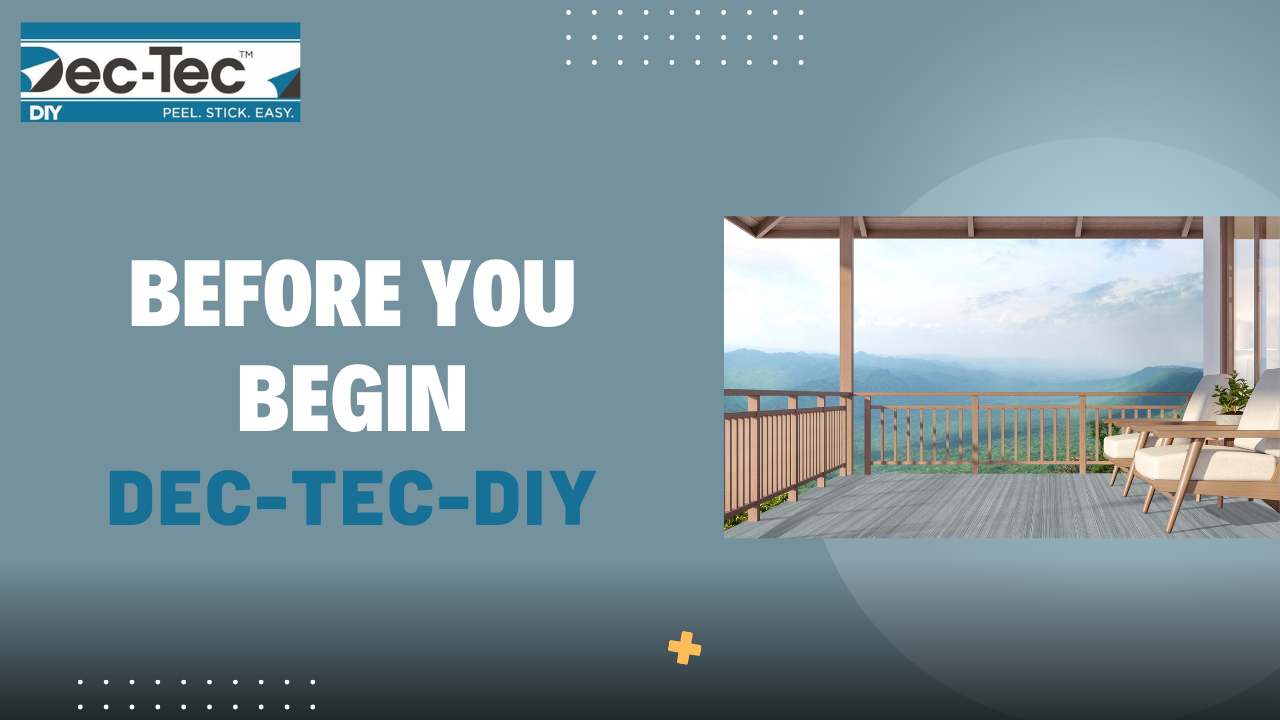 Dec-Tec™
DIY PEEL. STICK. EASY.

BEFORE YOU BEGIN
DEC-TEC-DIY